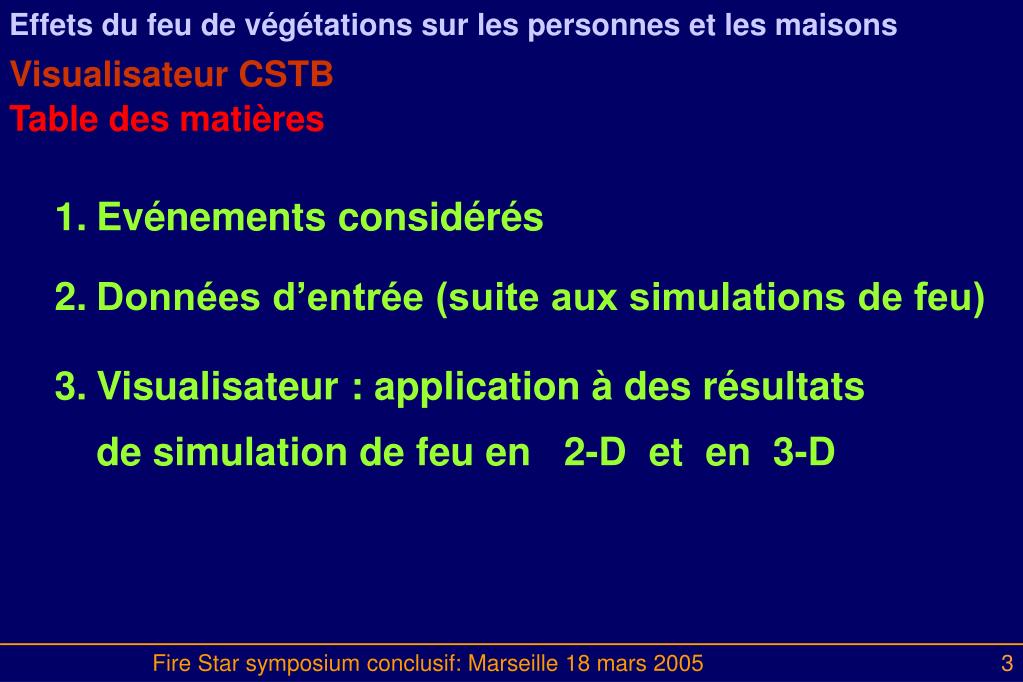 Effets du feu de végétations sur les personnes et les maisons
Visualisateur CSTB
Table des matières

1. Evénements considérés

2. Données d’entrée (suite aux simulations de feu)

3. Visualisateur : application à des résultats de simulation de feu en 2-D et en 3-D

Fire Star symposium conclusif: Marseille 18 mars 2005
3